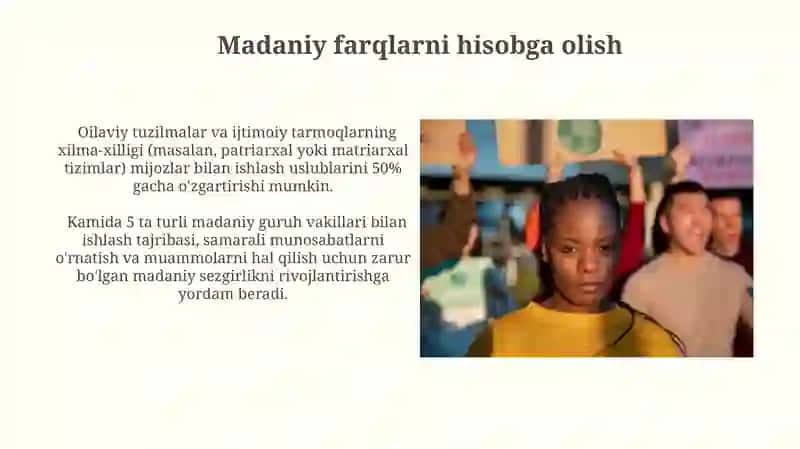 Madaniy farqlarni hisobga olish

Oilaviy tuzilmalar va ijtimoiy tarmoqlarning xilma-xilligi (masalan, patriarxal yoki matriarxal tizimlar) mijozlar bilan ishlash uslublarini 50% gacha o'zgartirishi mumkin.

Kamida 5 ta turli madaniy guruh vakillari bilan ishlash tajribasi, samarali munosabatlarni o'rnatish va muammolarni hal qilish uchun zarur bo'lgan madaniy sezgirlikni rivojlantirishga yordam beradi.